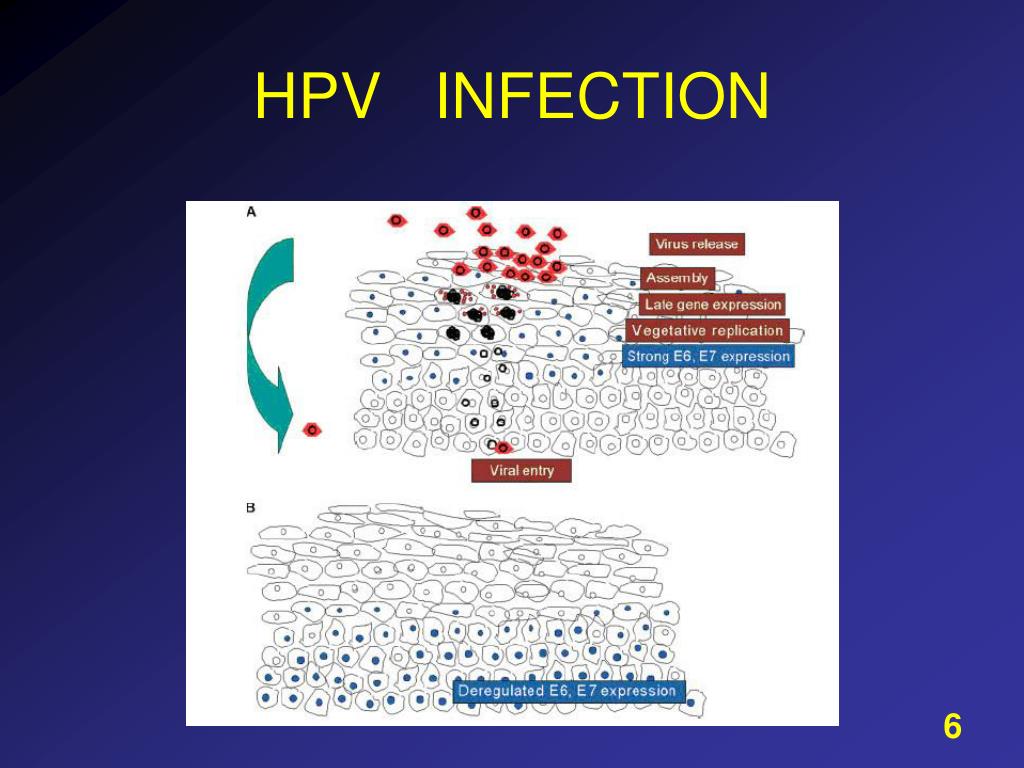 HPV INFECTION

A

Virus release

Assembly

Late gene expression

Vegetative replication

Strong E6, E7 expression

Viral entry

B

Deregulated E6, E7 expression

6